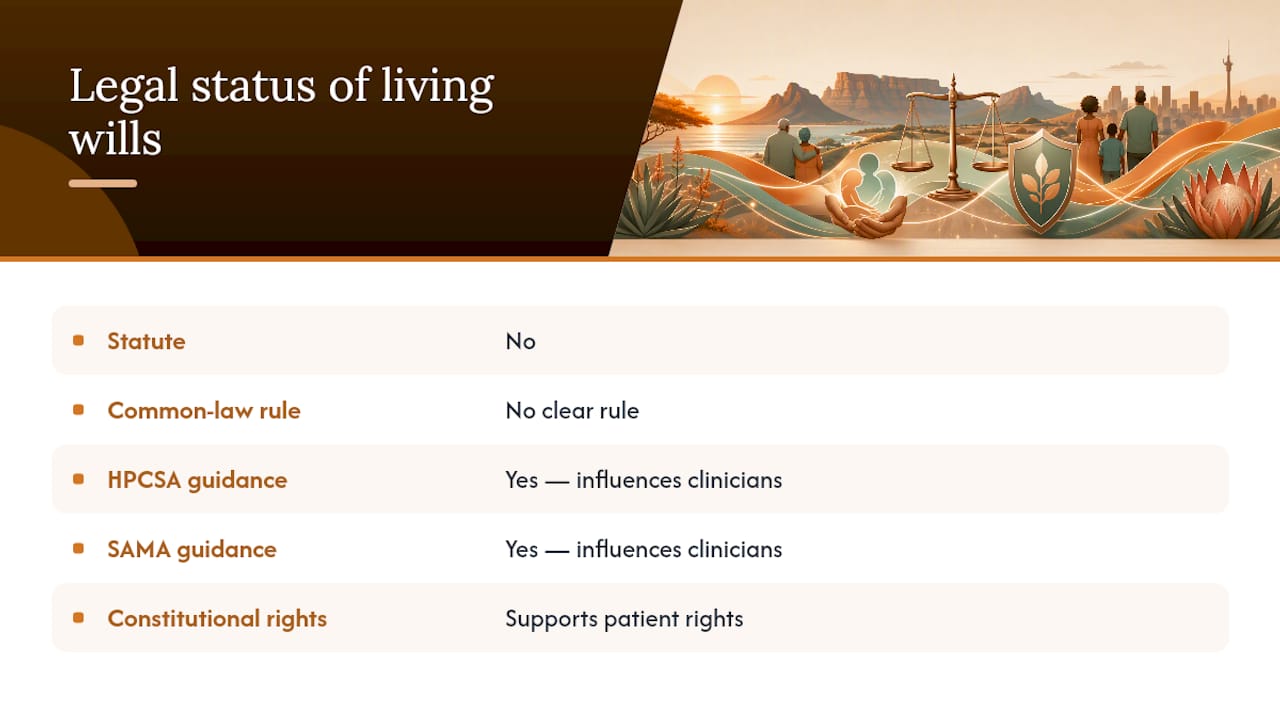 Legal status of living wills

| | |
|---|---|
| Statute | No |
| Common-law rule | No clear rule |
| HPCSA guidance | Yes — influences clinicians |
| SAMA guidance | Yes — influences clinicians |
| Constitutional rights | Supports patient rights |